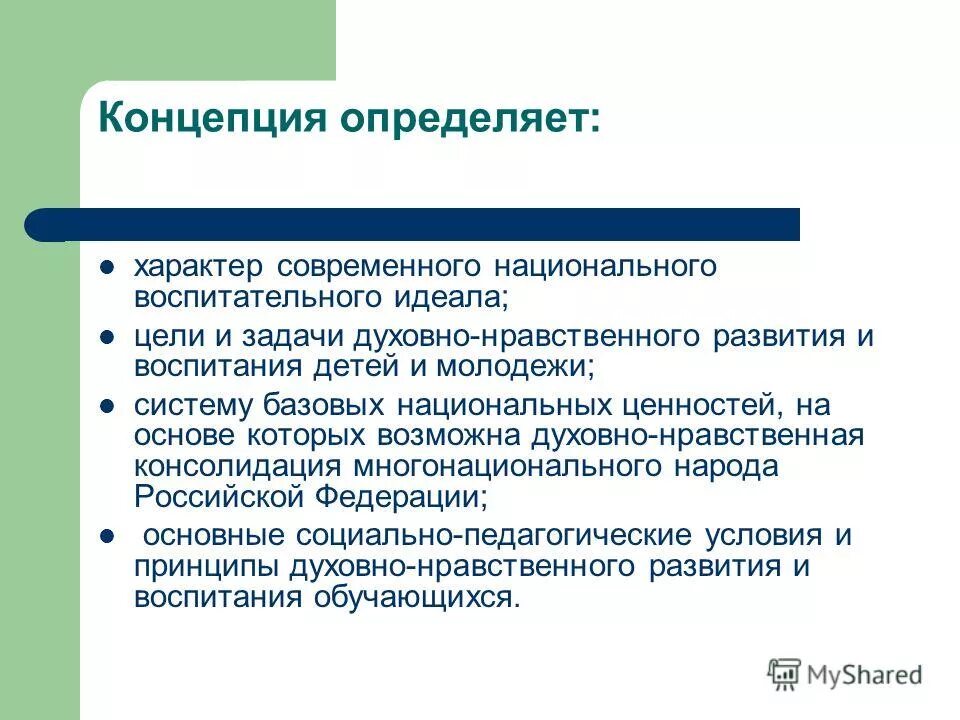 Концепция определяет:

- характер современного национального воспитательного идеала;
- цели и задачи духовно-нравственного развития и воспитания детей и молодежи;
- систему базовых национальных ценностей, на основе которых возможна духовно-нравственная консолидация многонационального народа Российской Федерации;
- основные социально-педагогические условия и принципы духовно-нравственного развития и воспитания обучающихся.

MyShared